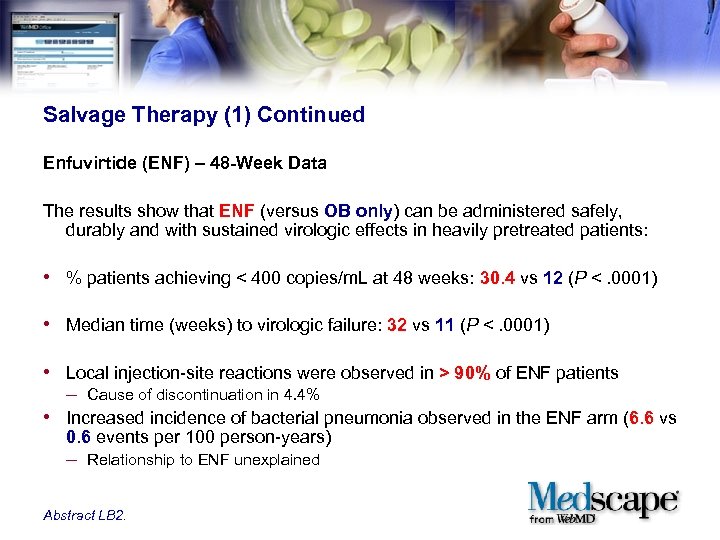 Salvage Therapy (1) Continued

Enfuvirtide (ENF) – 48-Week Data

The results show that ENF (versus OB only) can be administered safely, durably and with sustained virologic effects in heavily pretreated patients:

• % patients achieving < 400 copies/mL at 48 weeks: 30.4 vs 12 (P < .0001)

• Median time (weeks) to virologic failure: 32 vs 11 (P < .0001)

• Local injection-site reactions were observed in > 90% of ENF patients
– Cause of discontinuation in 4.4%

• Increased incidence of bacterial pneumonia observed in the ENF arm (6.6 vs 0.6 events per 100 person-years)
– Relationship to ENF unexplained

Abstract LB2.

Medscape® from WebMD